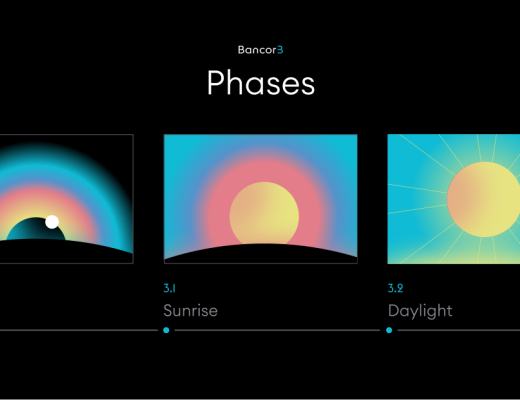 Bancor3

Phases

3.1
Sunrise

3.2
Daylight